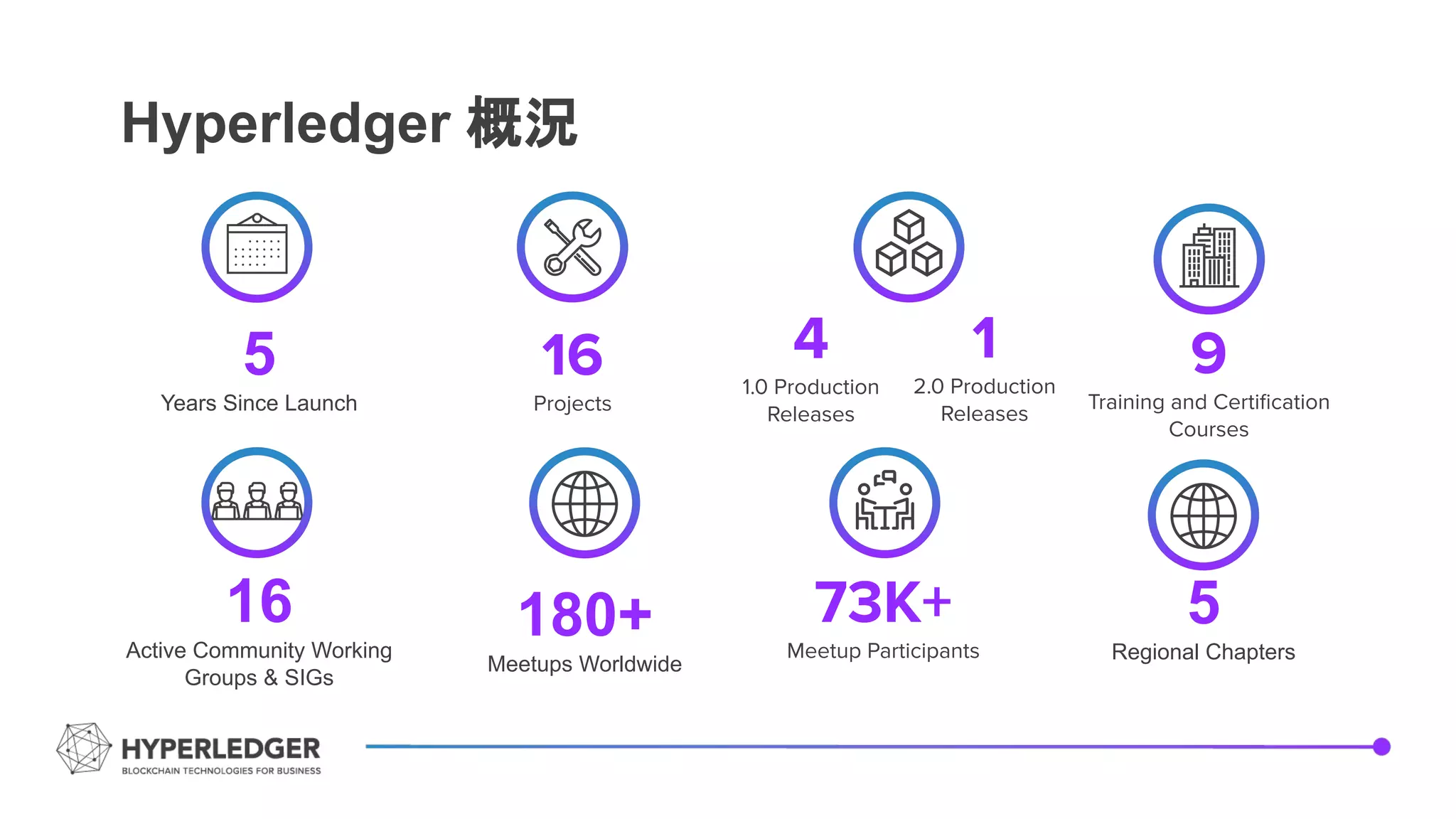 Hyperledger 概况

5
Years Since Launch

16
Projects

4
1.0 Production Releases

1
2.0 Production Releases

9
Training and Certification Courses

16
Active Community Working Groups & SIGs

180+
Meetups Worldwide

73K+
Meetup Participants

5
Regional Chapters

HYPERLEDGER
BLOCKCHAIN TECHNOLOGIES FOR BUSINESS